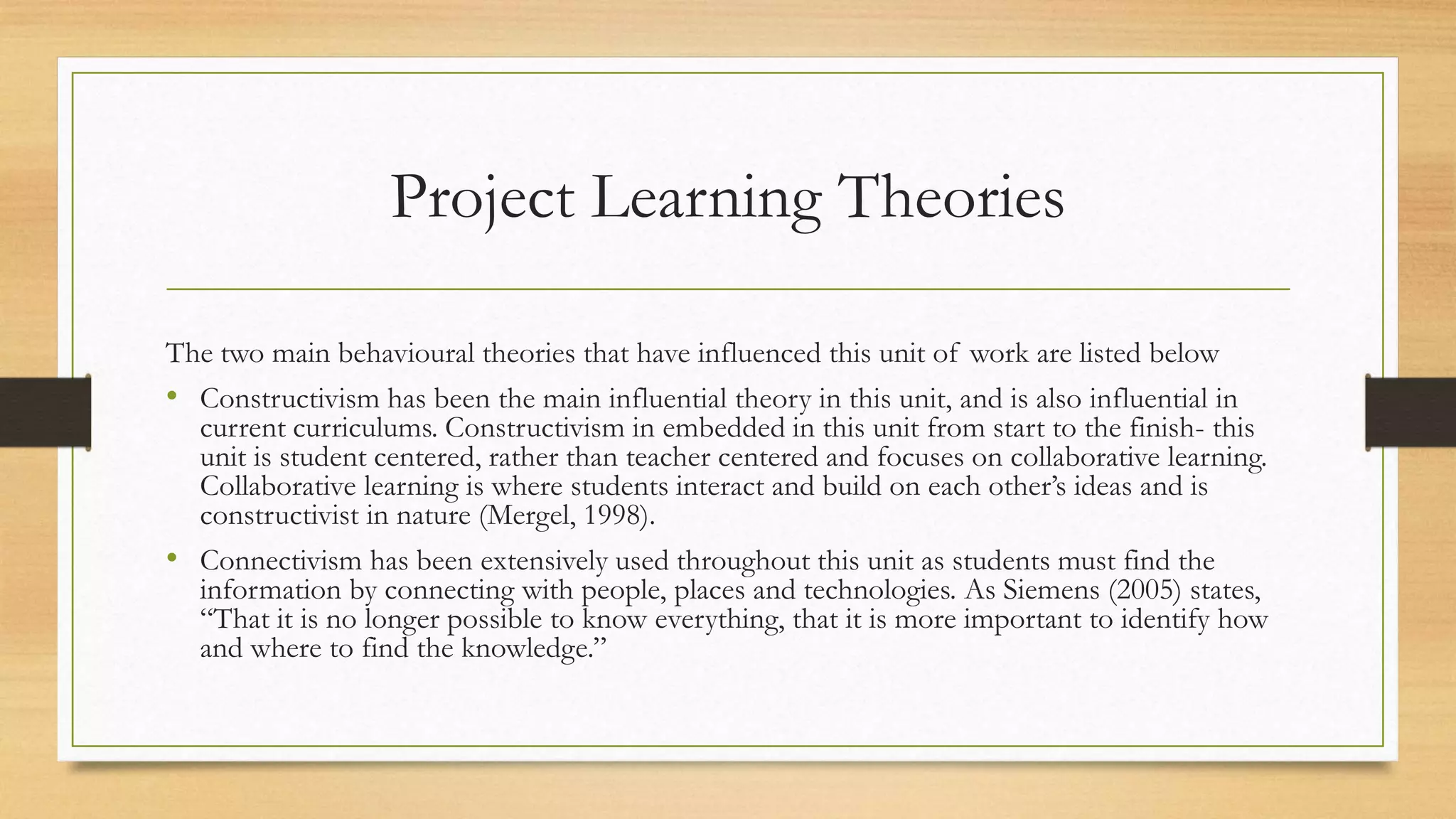 Project Learning Theories

The two main behavioural theories that have influenced this unit of work are listed below

• Constructivism has been the main influential theory in this unit, and is also influential in current curriculums. Constructivism in embedded in this unit from start to the finish- this unit is student centered, rather than teacher centered and focuses on collaborative learning. Collaborative learning is where students interact and build on each other's ideas and is constructivist in nature (Mergel, 1998).

• Connectivism has been extensively used throughout this unit as students must find the information by connecting with people, places and technologies. As Siemens (2005) states, "That it is no longer possible to know everything, that it is more important to identify how and where to find the knowledge."